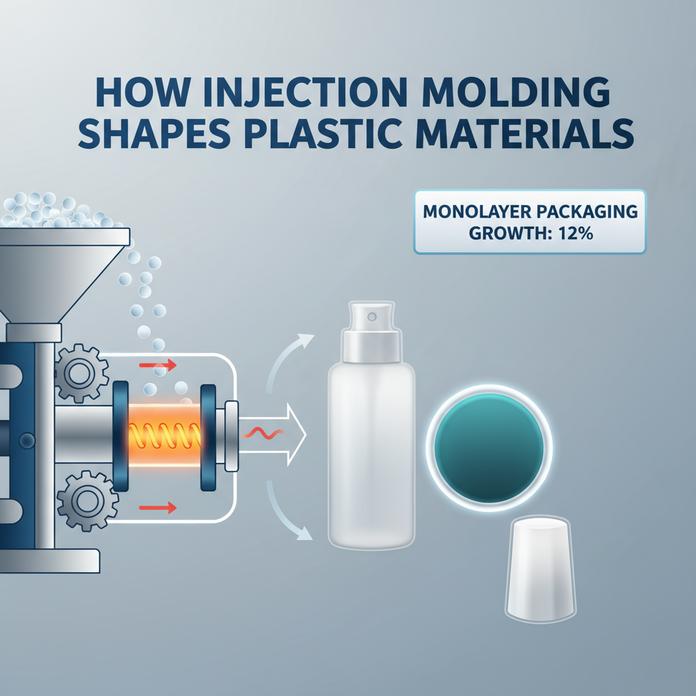 HOW INJECTION MOLDING SHAPES PLASTIC MATERIALS

MONOLAYER PACKAGING GROWTH: 12%